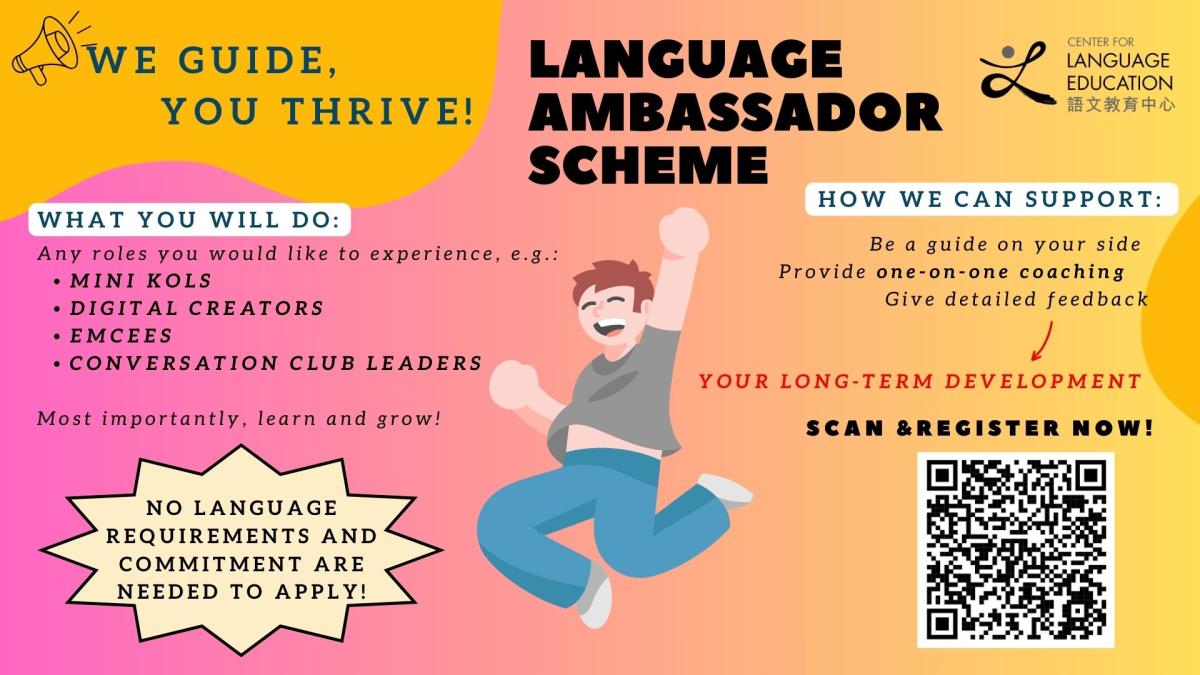 WE GUIDE,
YOU THRIVE!

LANGUAGE AMBASSADOR SCHEME

CENTER FOR
LANGUAGE EDUCATION
語文教育中心

WHAT YOU WILL DO:

Any roles you would like to experience, e.g.:
• MINI KOLS
• DIGITAL CREATORS
• EMCEES
• CONVERSATION CLUB LEADERS

Most importantly, learn and grow!

NO LANGUAGE REQUIREMENTS AND COMMITMENT ARE NEEDED TO APPLY!

HOW WE CAN SUPPORT:

Be a guide on your side
Provide one-on-one coaching
Give detailed feedback

YOUR LONG-TERM DEVELOPMENT

SCAN &REGISTER NOW!